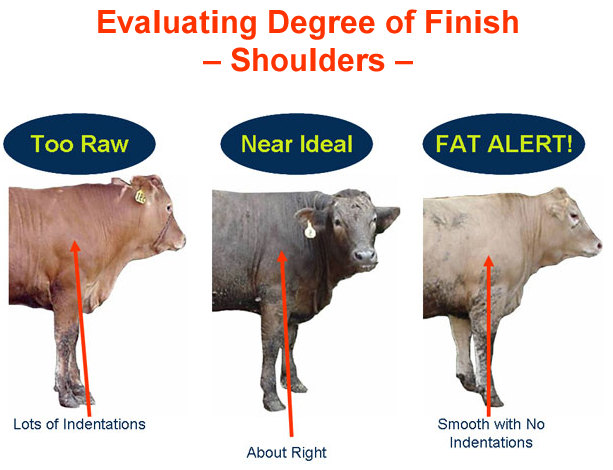 Evaluating Degree of Finish
– Shoulders –

Too Raw

Near Ideal

FAT ALERT!

Lots of Indentations

About Right

Smooth with No Indentations